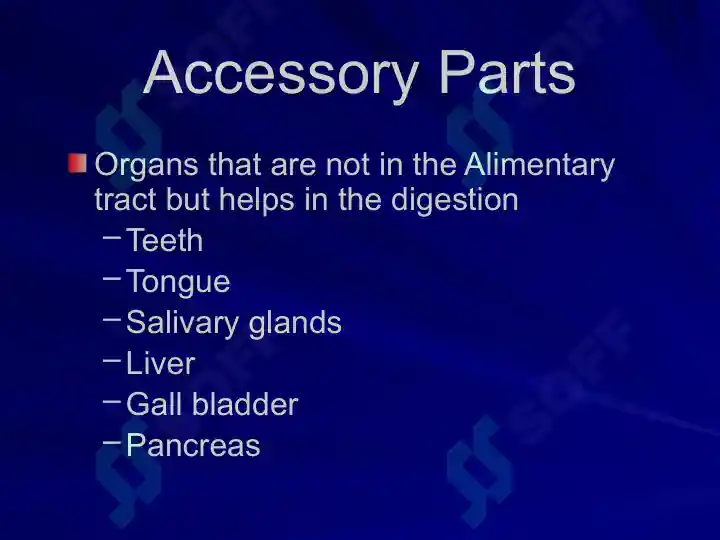 Accessory Parts

Organs that are not in the Alimentary tract but helps in the digestion
– Teeth
– Tongue
– Salivary glands
– Liver
– Gall bladder
– Pancreas